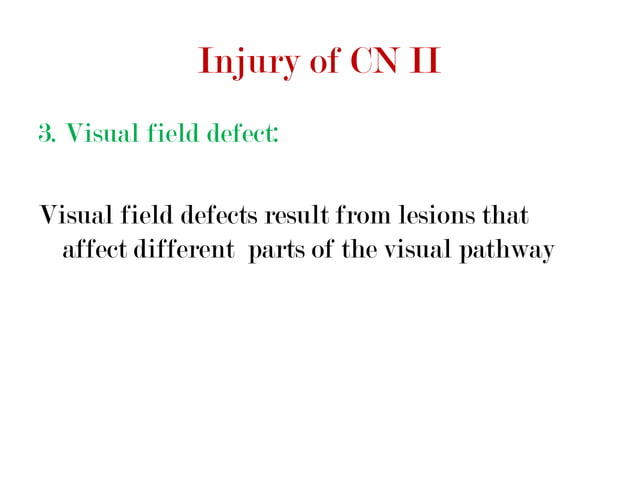 Injury of CN II

3. Visual field defect:

Visual field defects result from lesions that affect different parts of the visual pathway